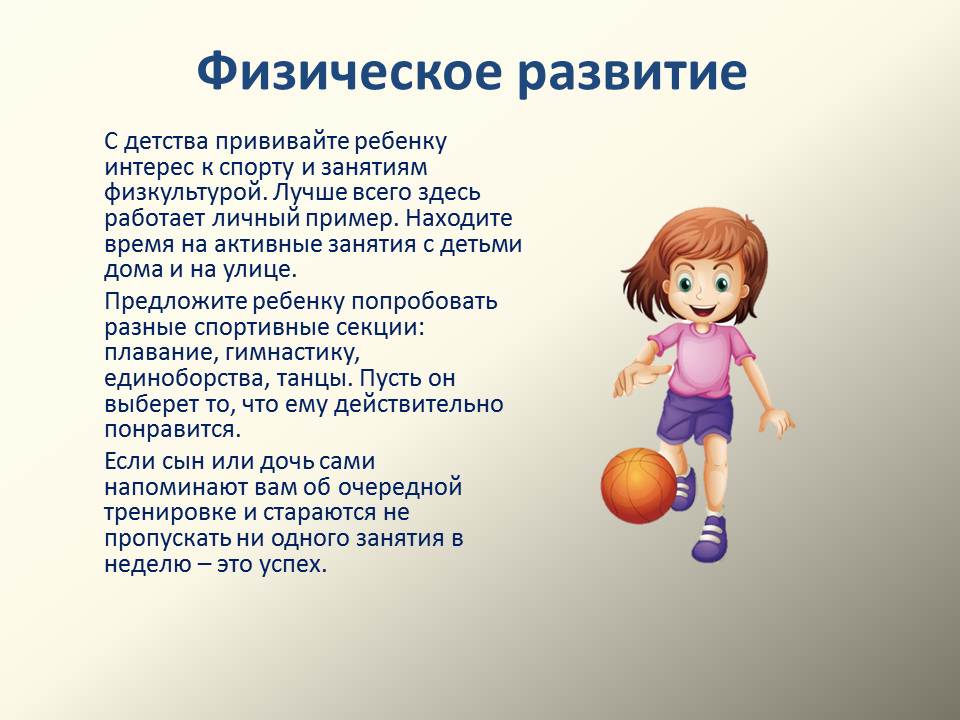 Физическое развитие

С детства прививайте ребенку интерес к спорту и занятиям физкультурой. Лучше всего здесь работает личный пример. Находите время на активные занятия с детьми дома и на улице.

Предложите ребенку попробовать разные спортивные секции: плавание, гимнастику, единоборства, танцы. Пусть он выберет то, что ему действительно понравится.

Если сын или дочь сами напоминают вам об очередной тренировке и стараются не пропускать ни одного занятия в неделю – это успех.